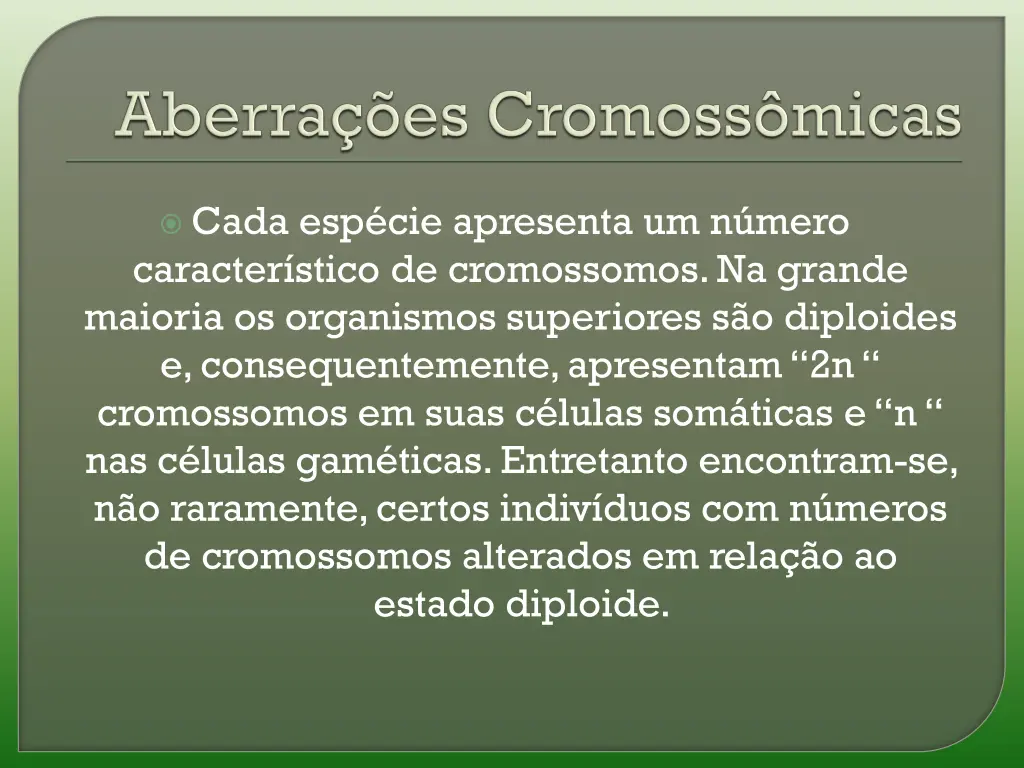 Aberrações Cromossômicas

Cada espécie apresenta um número característico de cromossomos. Na grande maioria os organismos superiores são diploides e, consequentemente, apresentam “2n “ cromossomos em suas células somáticas e “n “ nas células gaméticas. Entretanto encontram-se, não raramente, certos indivíduos com números de cromossomos alterados em relação ao estado diploide.